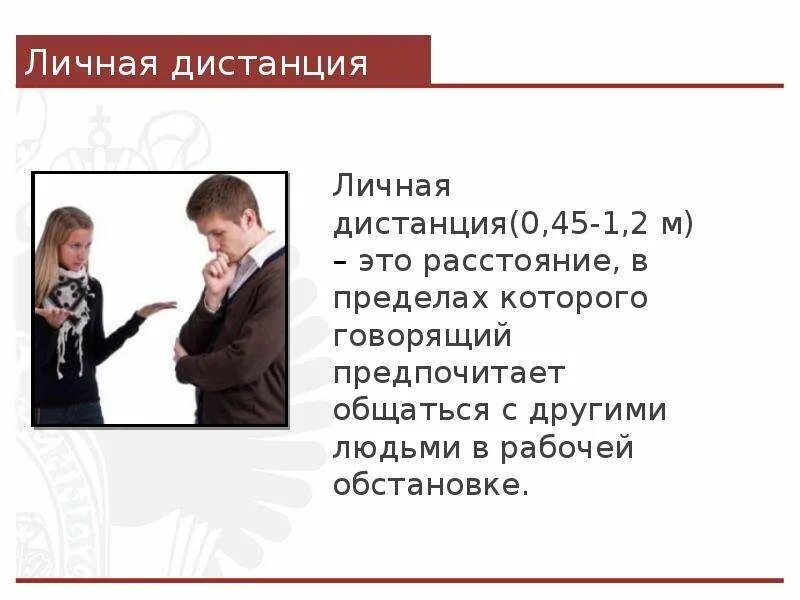 Личная дистанция

Личная дистанция(0,45-1,2 м) – это расстояние, в пределах которого говорящий предпочитает общаться с другими людьми в рабочей обстановке.